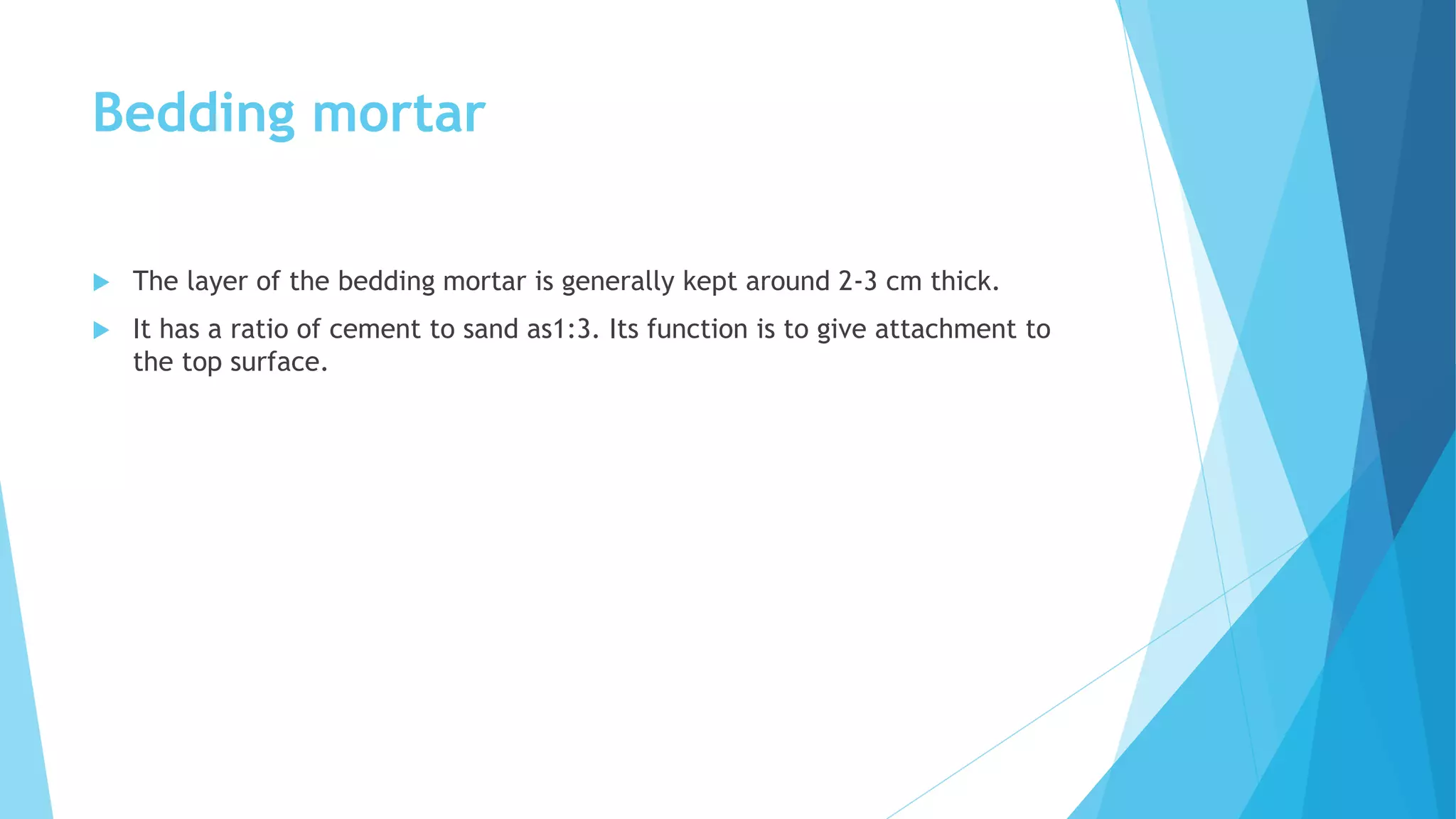 Bedding mortar

The layer of the bedding mortar is generally kept around 2-3 cm thick.

It has a ratio of cement to sand as1:3. Its function is to give attachment to the top surface.